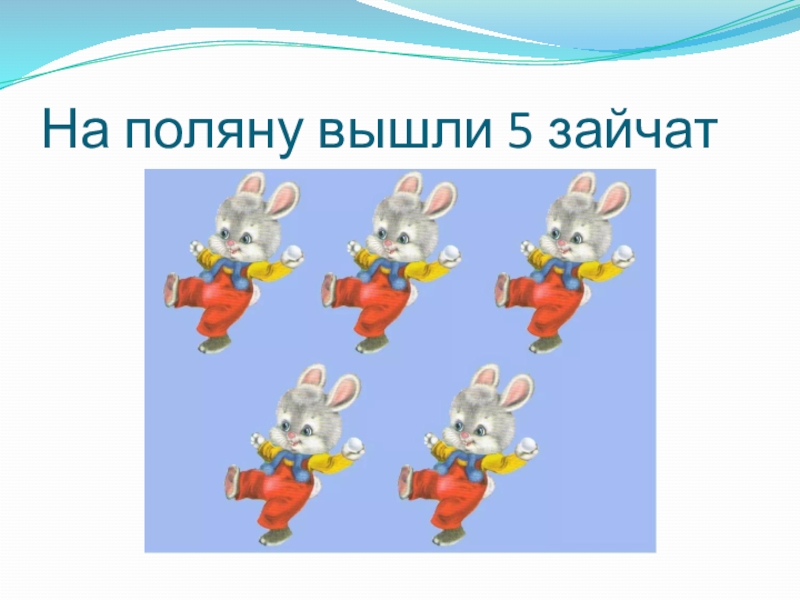 На поляну вышли 5 зайчат